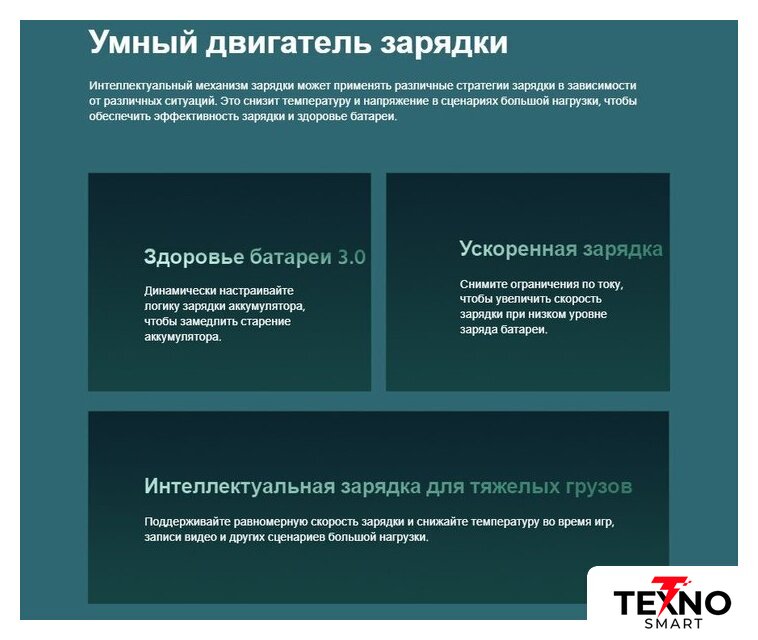 Умный двигатель зарядки

Интеллектуальный механизм зарядки может применять различные стратегии зарядки в зависимости от различных ситуаций. Это снизит температуру и напряжение в сценариях большой нагрузки, чтобы обеспечить эффективность зарядки и здоровье батареи.

Здоровье батареи 3.0

Динамически настраивайте логику зарядки аккумулятора, чтобы замедлить старение аккумулятора.

Ускоренная зарядка

Снимите ограничения по току, чтобы увеличить скорость зарядки при низком уровне заряда батареи.

Интеллектуальная зарядка для тяжелых грузов

Поддерживайте равномерную скорость зарядки и снижайте температуру во время игр, записи видео и других сценариев большой нагрузки.

TEXNO
SMART